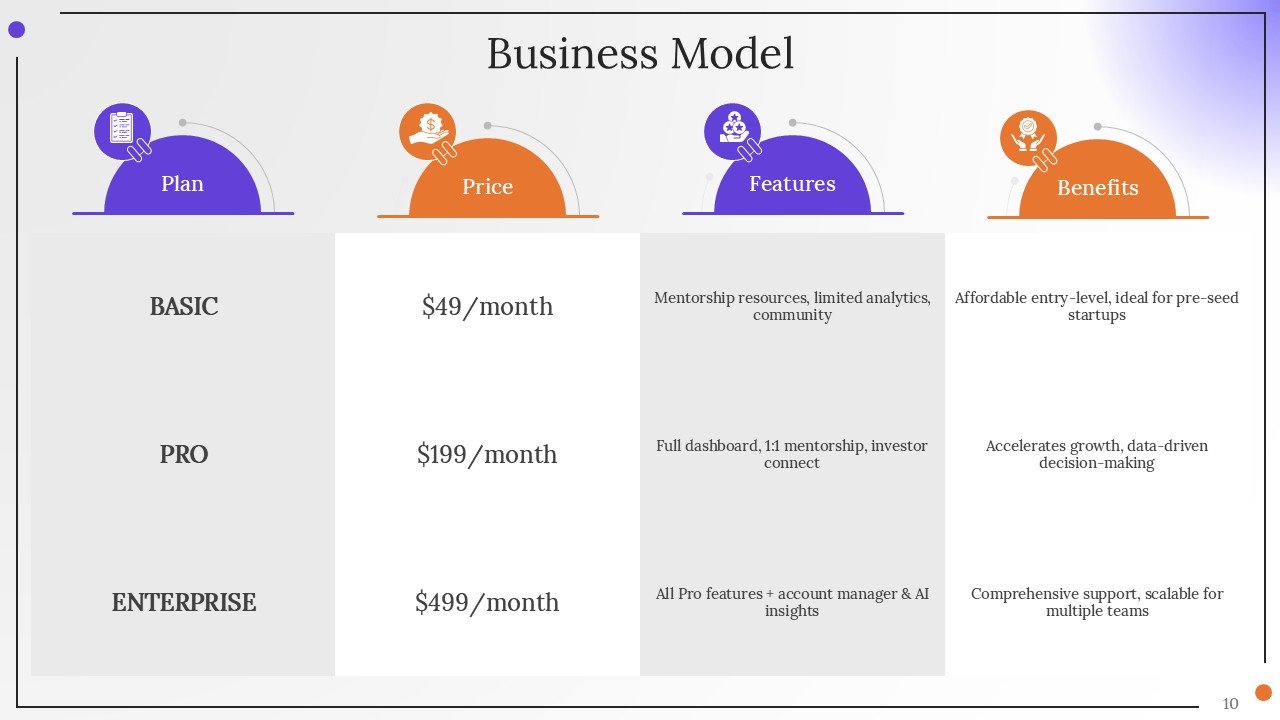 Business Model

| Plan | Price | Features | Benefits |
|---|---|---|---|
| BASIC | \$49/month | Mentorship resources, limited analytics, community | Affordable entry-level, ideal for pre-seed startups |
| PRO | \$199/month | Full dashboard, 1:1 mentorship, investor connect | Accelerates growth, data-driven decision-making |
| ENTERPRISE | \$499/month | All Pro features + account manager & AI insights | Comprehensive support, scalable for multiple teams |

10